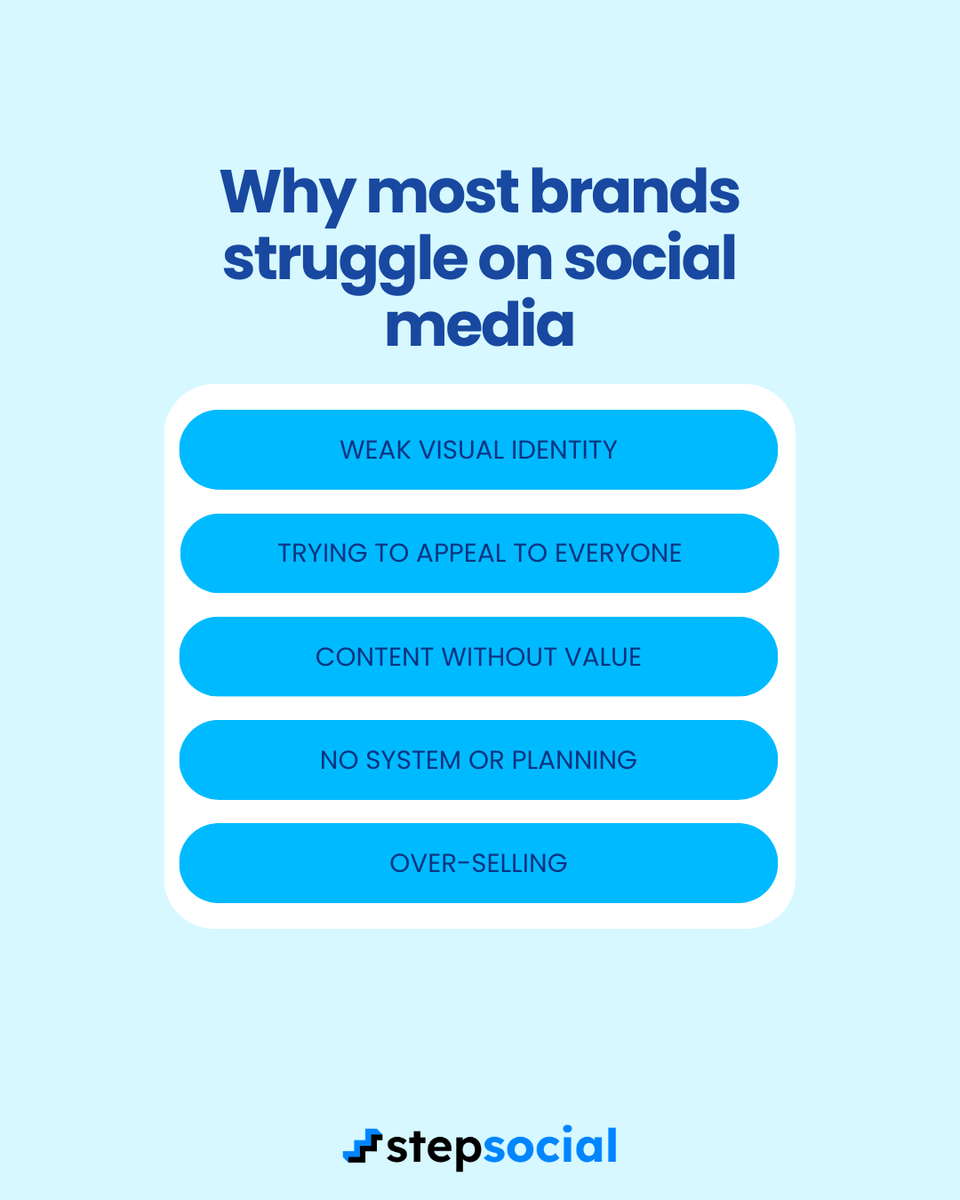 Why most brands struggle on social media

WEAK VISUAL IDENTITY

TRYING TO APPEAL TO EVERYONE

CONTENT WITHOUT VALUE

NO SYSTEM OR PLANNING

OVER-SELLING

stepsocial